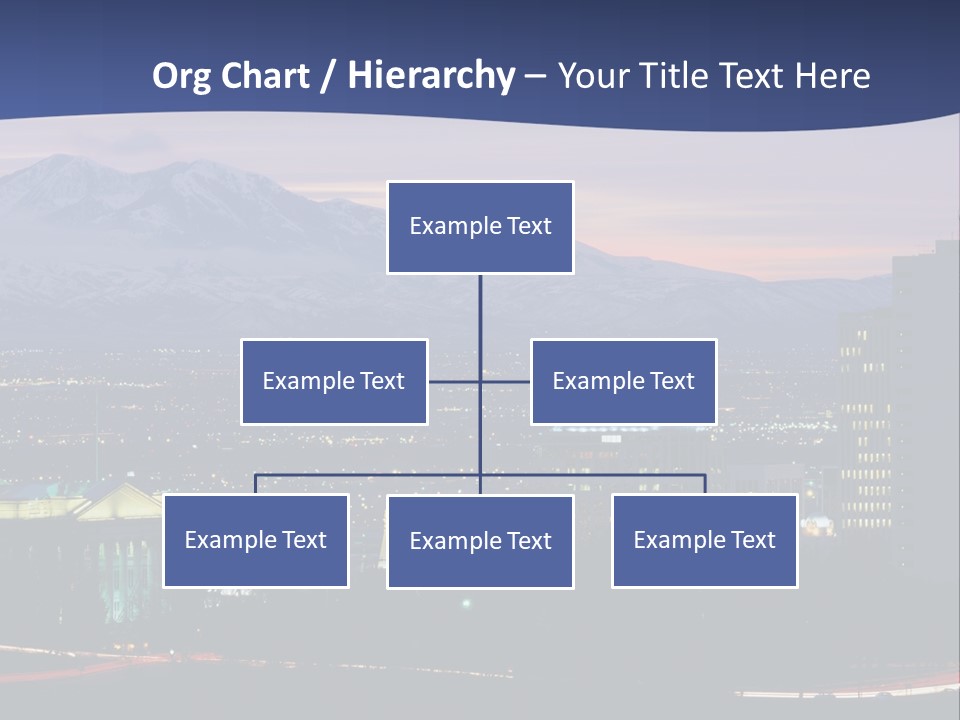 Org Chart / Hierarchy – Your Title Text Here

Example Text

Example Text

Example Text

Example Text

Example Text

Example Text